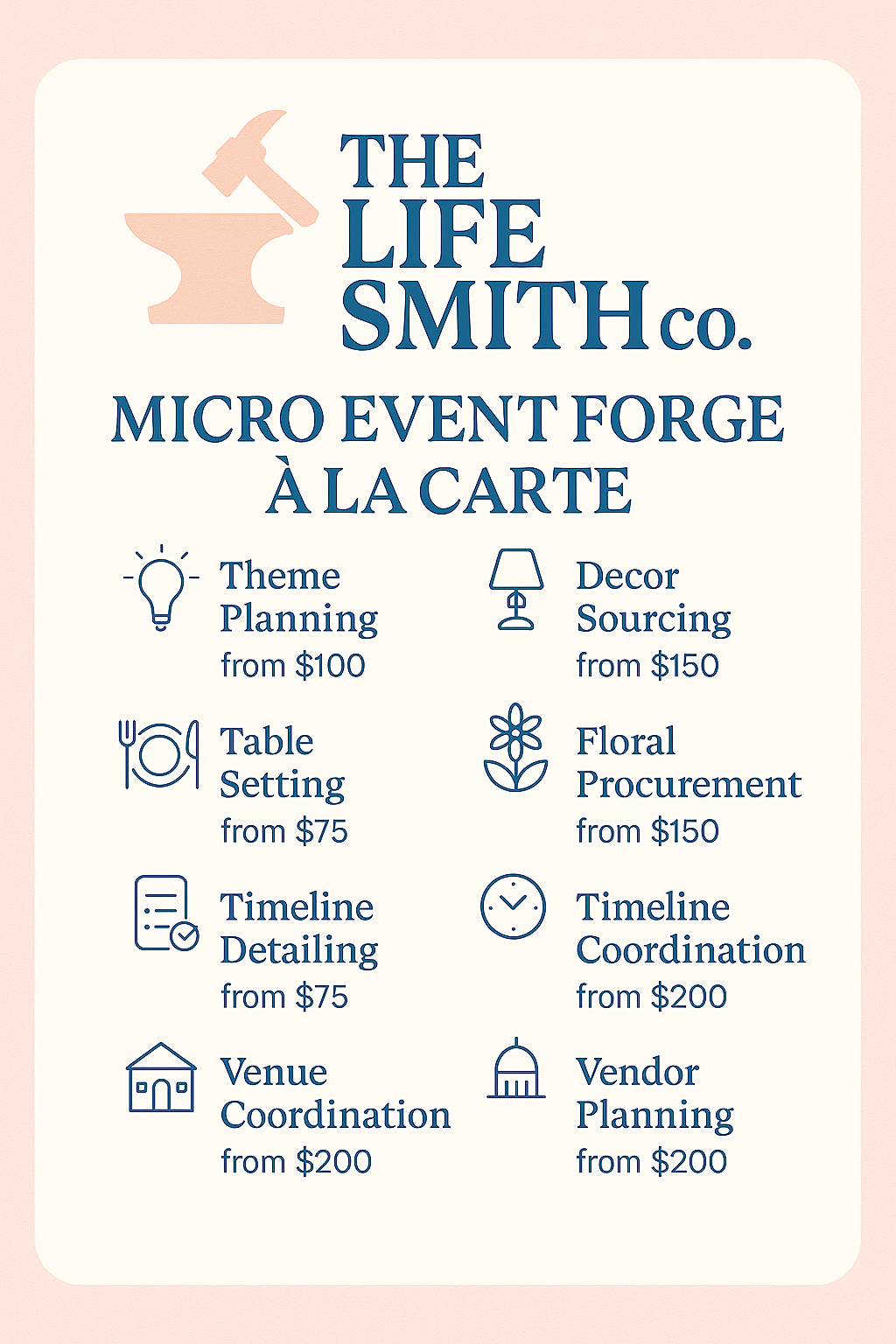 THE LIFE SMITH co.

MICRO EVENT FORGE À LA CARTE

Theme Planning
from \$100

Table Setting
from \$75

Timeline Detailing
from \$75

Venue Coordination
from \$200

Decor Sourcing
from \$150

Floral Procurement
from \$150

Timeline Coordination
from \$200

Vendor Planning
from \$200